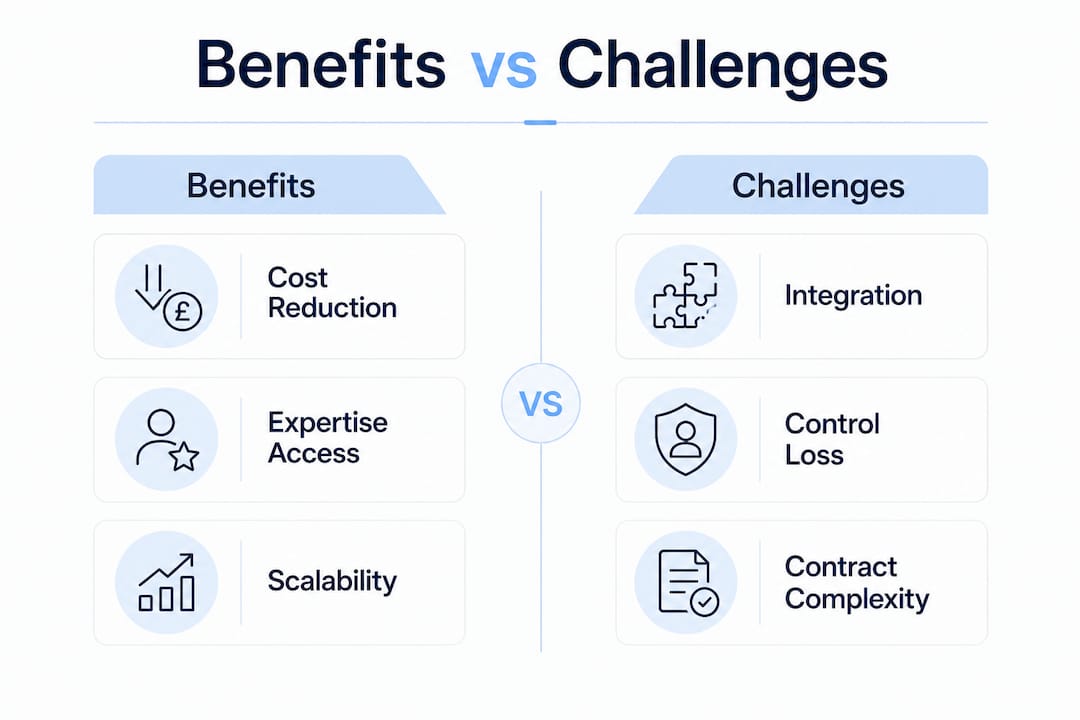 Benefits vs Challenges

Benefits

£

Cost Reduction

Expertise Access

Scalability

VS

Challenges

Integration

Control Loss

Contract Complexity